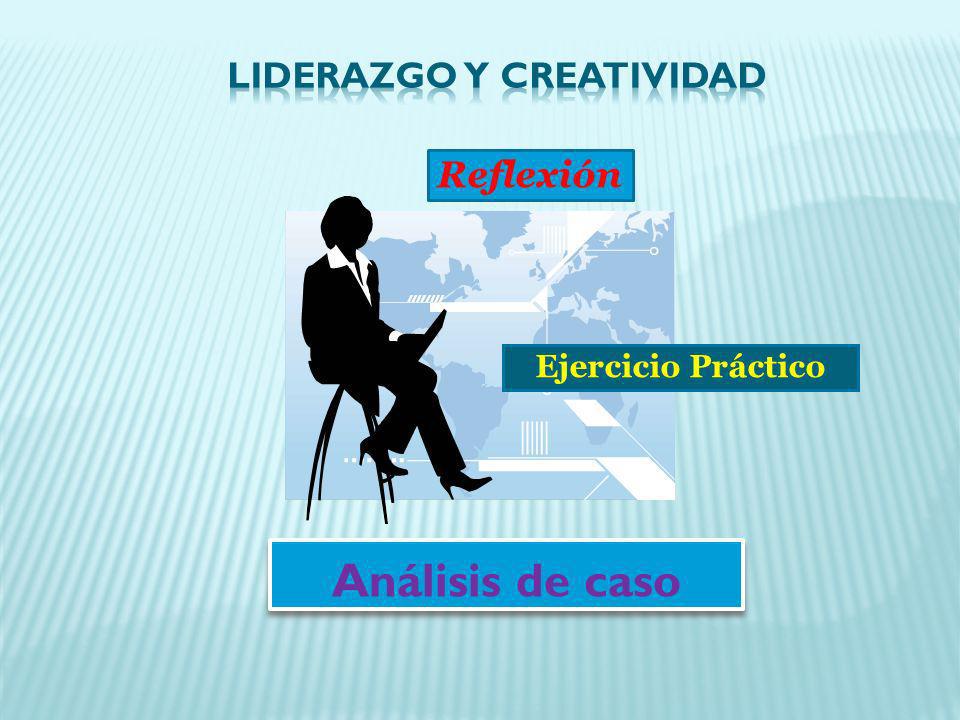 LIDERAZGO Y CREATIVIDAD

Reflexión

Ejercicio Práctico

Análisis de caso